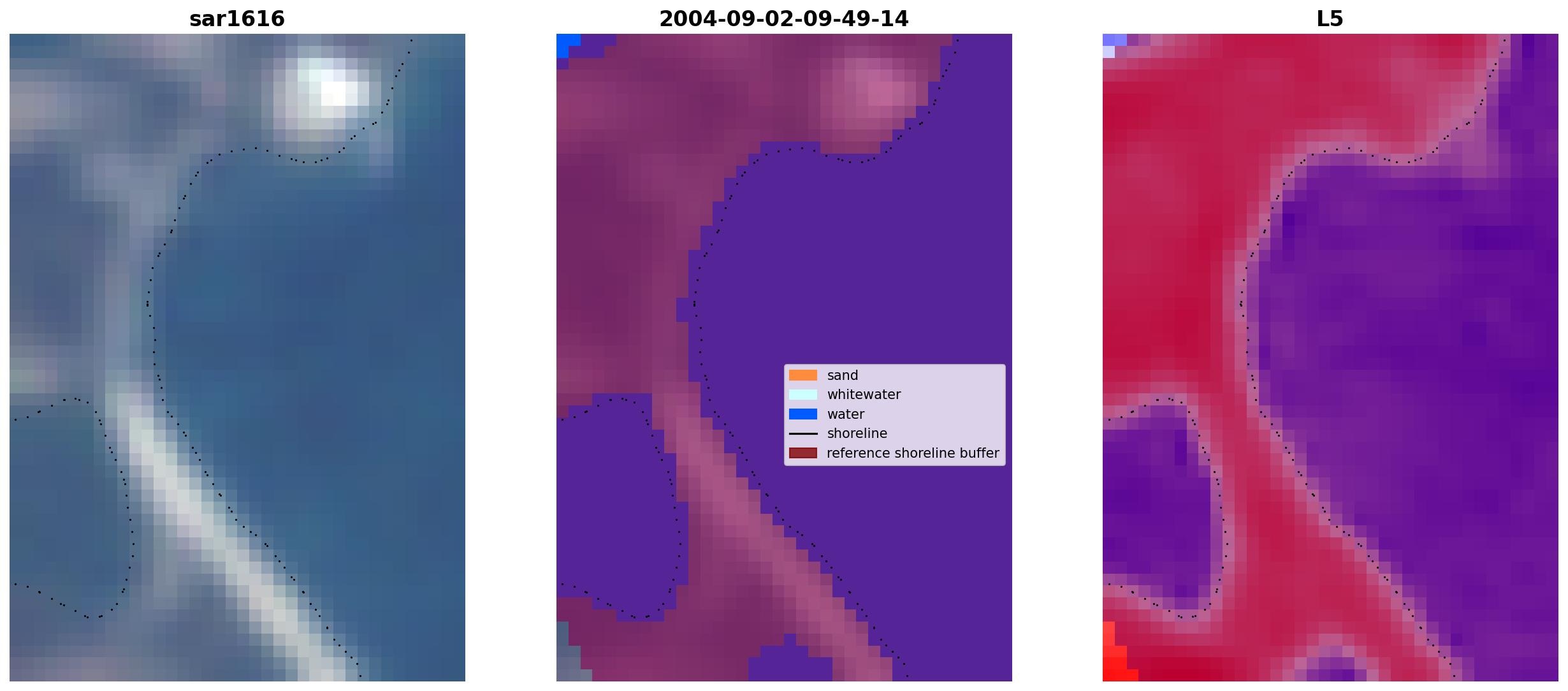 sar1616

2004-09-02-09-49-14

sand
whitewater
water
shoreline
reference shoreline buffer

L5